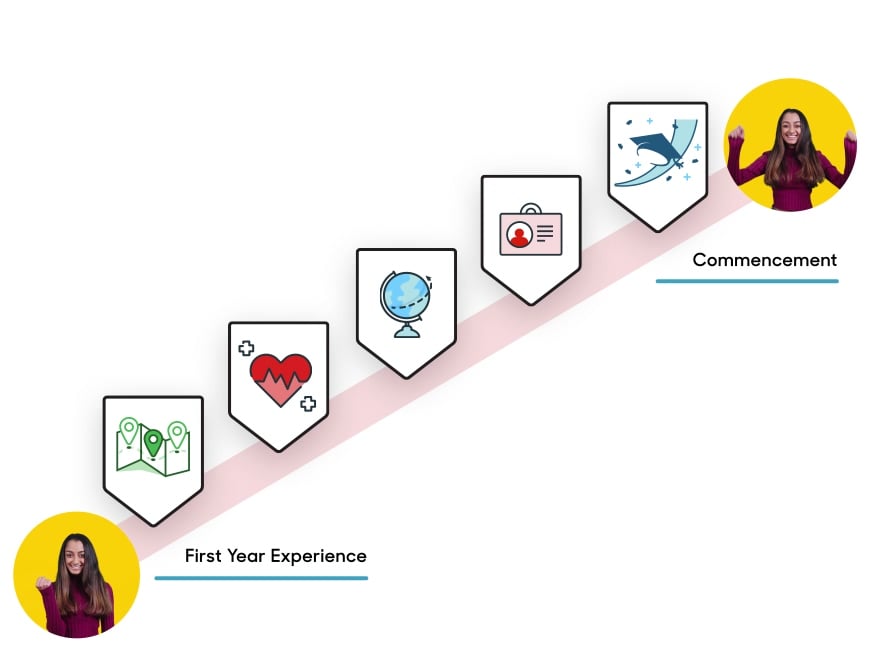 Commencement

First Year Experience